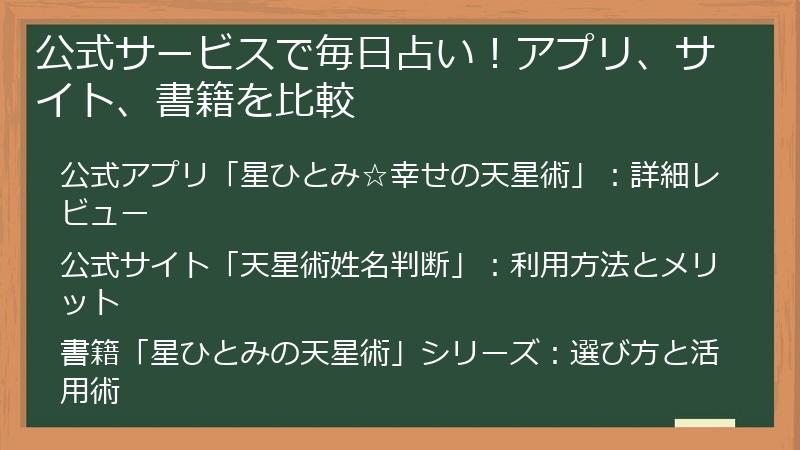 公式サービスで毎日占い！アプリ、サイト、書籍を比較

公式アプリ「星ひとみ☆幸せの天星術」：詳細レビュー

公式サイト「天星術姓名判断」：利用方法とメリット

書籍「星ひとみの天星術」シリーズ：選び方と活用術